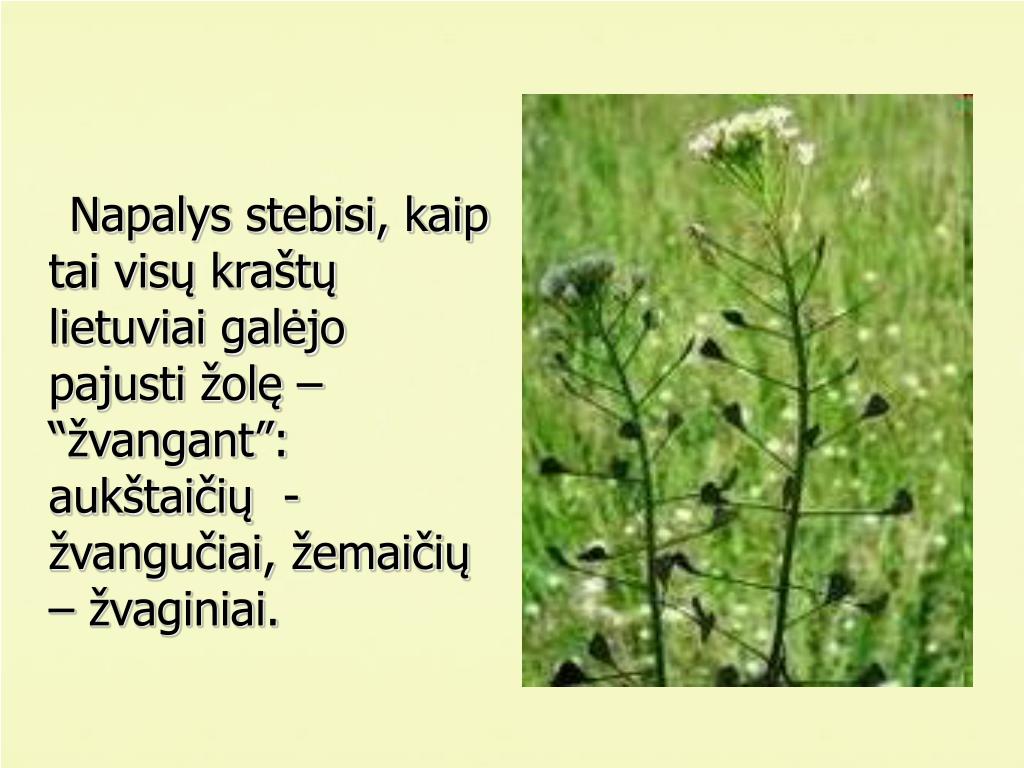 Napalys stebisi, kaip tai visų kraštų lietuviai galėjo pajusti žolę – “žvangant”: aukštaičių - žvangučiai, žemaičių – žvaginiai.